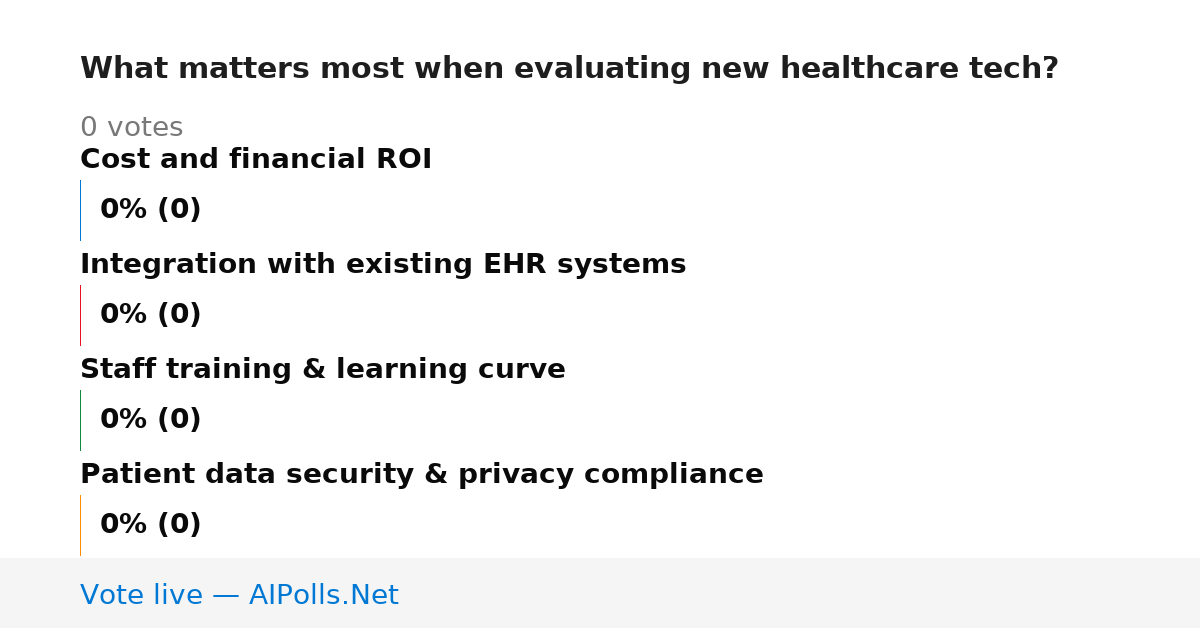 What matters most when evaluating new healthcare tech?

0 votes

Cost and financial ROI

0% (0)

Integration with existing EHR systems

0% (0)

Staff training & learning curve

0% (0)

Patient data security & privacy compliance

0% (0)

Vote live — AIPolls.Net